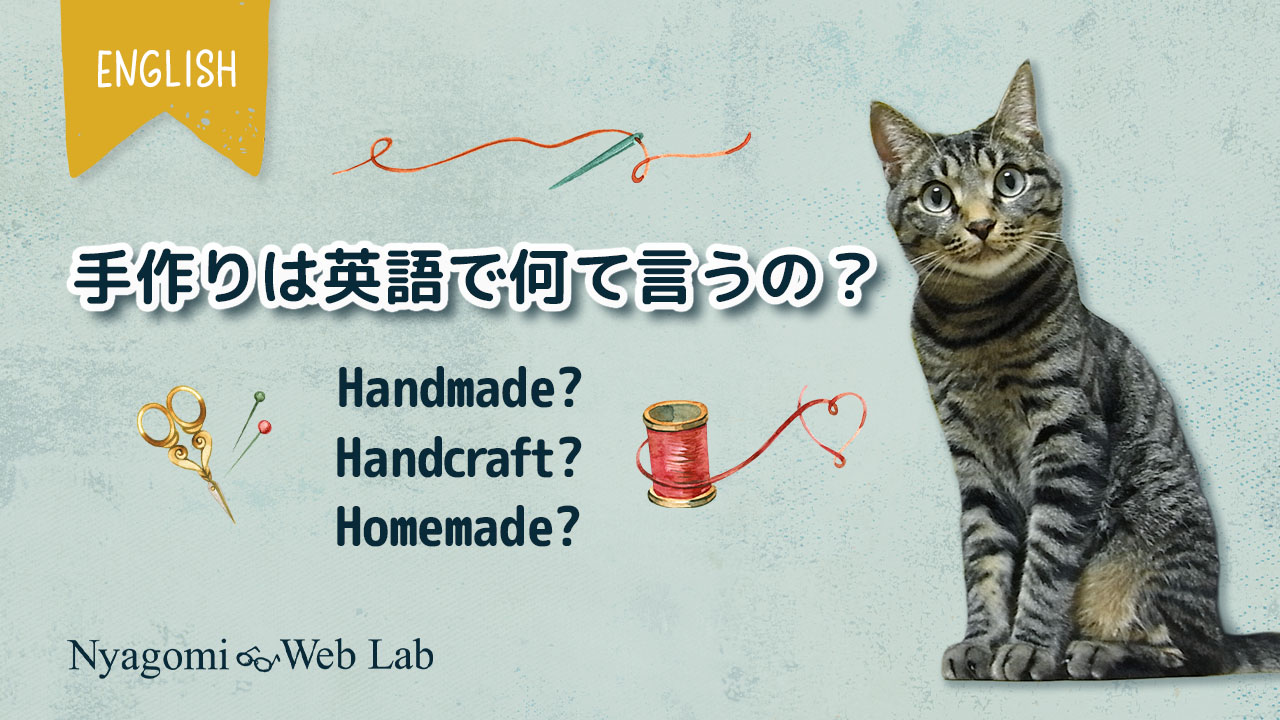 ENGLISH

手作りは英語で何て言うの？

Handmade?
Handcraft?
Homemade?

Nyagomi Web Lab